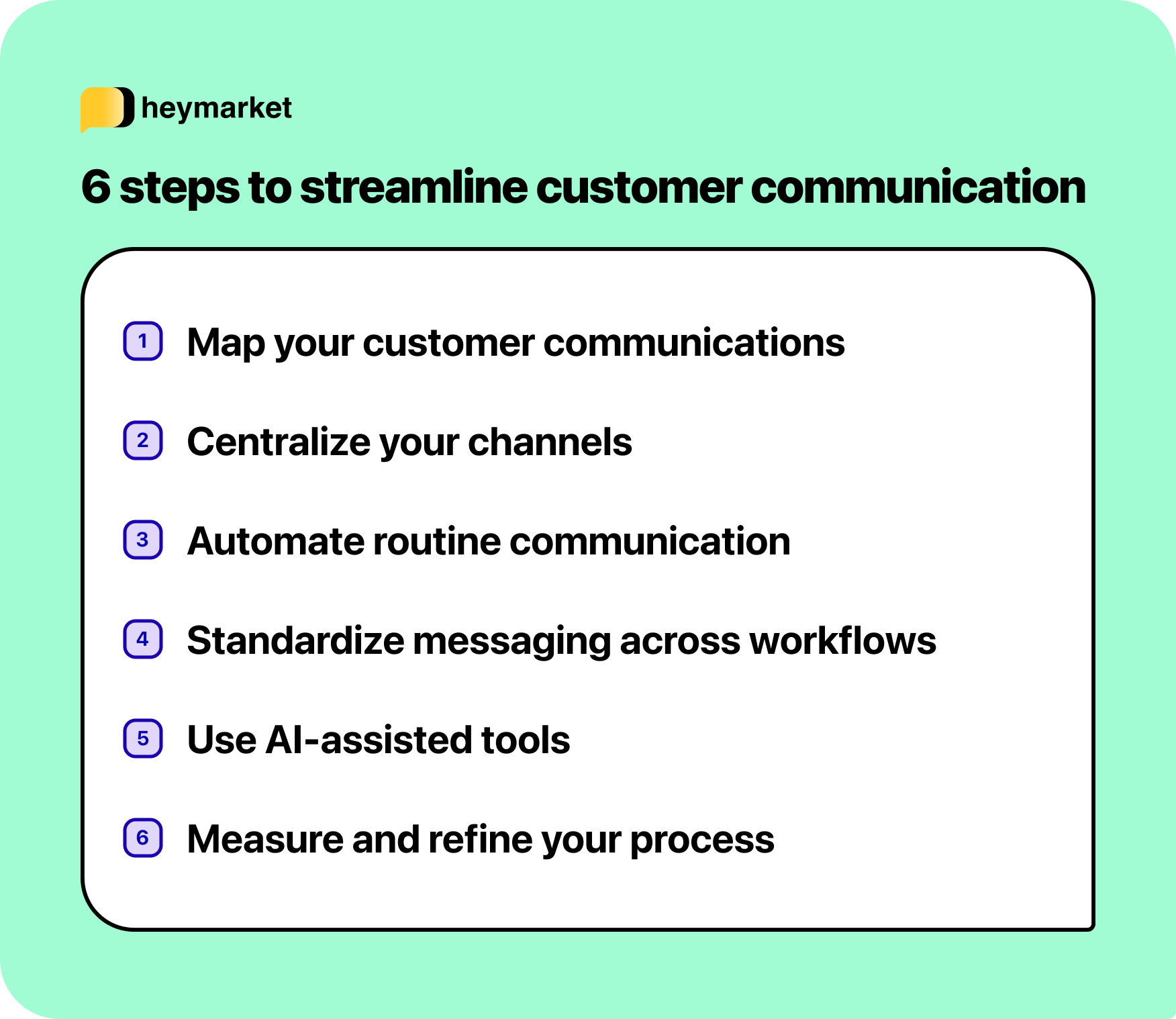 heymarket

6 steps to streamline customer communication

1 Map your customer communications

2 Centralize your channels

3 Automate routine communication

4 Standardize messaging across workflows

5 Use AI-assisted tools

6 Measure and refine your process